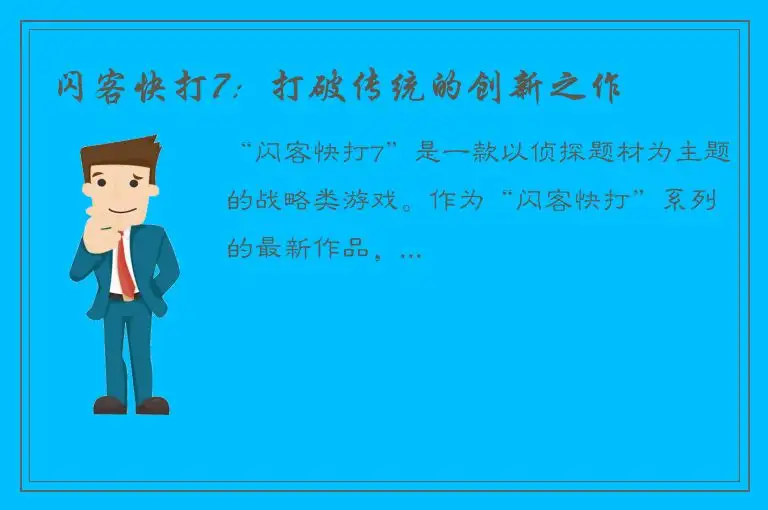 闪客快打7：打破传统的创新之作

“闪客快打7”是一款以侦探题材为主题的战略类游戏。作为“闪客快打”系列的最新作品，...